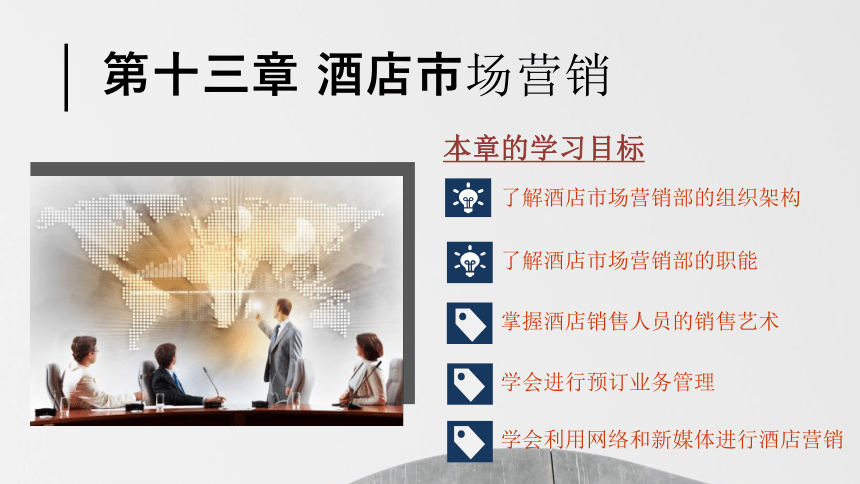 第十三章 酒店市场营销

本章的学习目标

了解酒店市场营销部的组织架构

了解酒店市场营销部的职能

掌握酒店销售人员的销售艺术

学会进行预订业务管理

学会利用网络和新媒体进行酒店营销